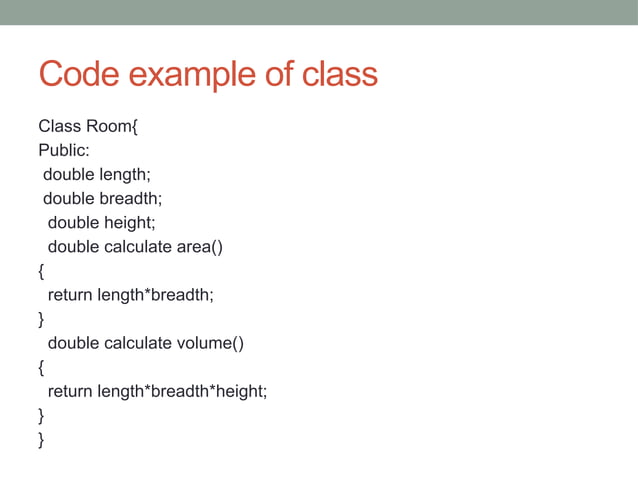 Code example of class

Class Room{
Public:
double length;
double breadth;
double height;
double calculate area()
{
return length*breadth;
}
double calculate volume()
{
return length*breadth*height;
}
}